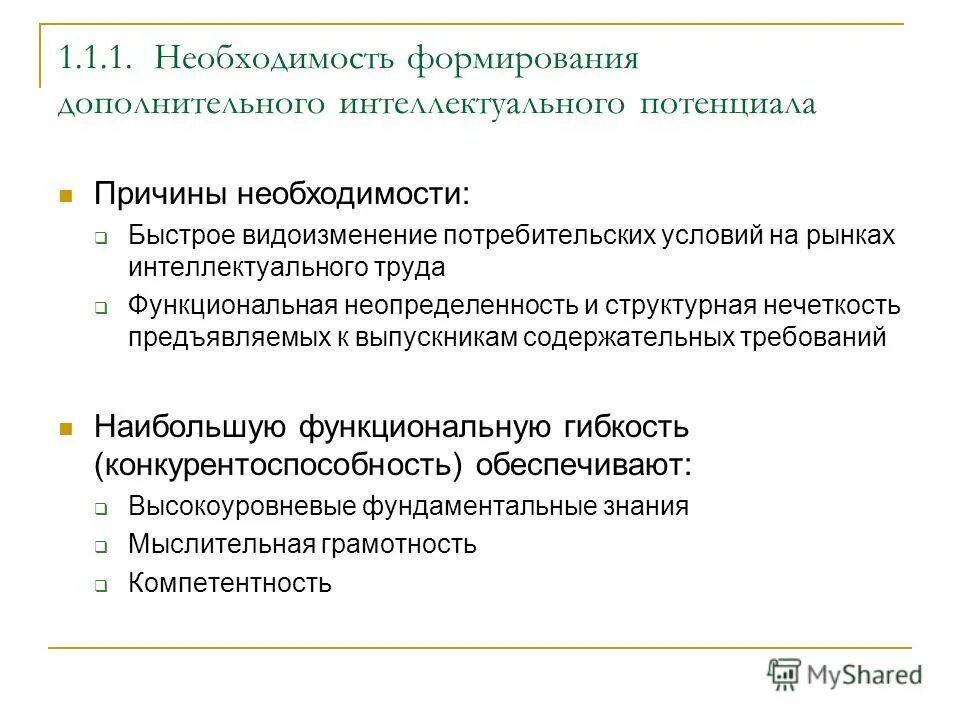 1.1.1. Необходимость формирования дополнительного интеллектуального потенциала

Причины необходимости:

Быстрое видоизменение потребительских условий на рынках интеллектуального труда

Функциональная неопределенность и структурная нечеткость предъявляемых к выпускникам содержательных требований

Наибольшую функциональную гибкость (конкурентоспособность) обеспечивают:

Высокоуровневые фундаментальные знания

Мыслительная грамотность

Компетентность

MyShared